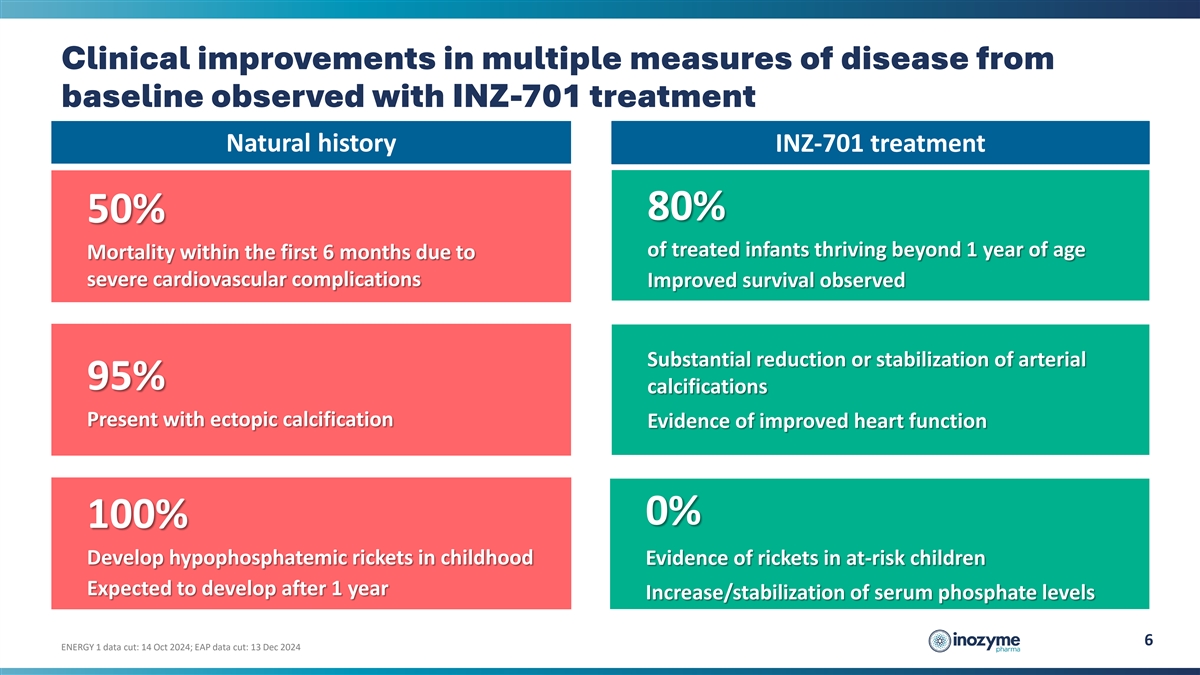 Clinical improvements in multiple measures of disease from baseline observed with INZ-701 treatment

Natural history

50%

Mortality within the first 6 months due to severe cardiovascular complications

95%

Present with ectopic calcification

100%

Develop hypophosphatemic rickets in childhood

Expected to develop after 1 year

INZ-701 treatment

80%

of treated infants thriving beyond 1 year of age

Improved survival observed

Substantial reduction or stabilization of arterial calcifications

Evidence of improved heart function

0%

Evidence of rickets in at-risk children

Increase/stabilization of serum phosphate levels

ENERGY 1 data cut: 14 Oct 2024; EAP data cut: 13 Dec 2024

inozyme pharma

6